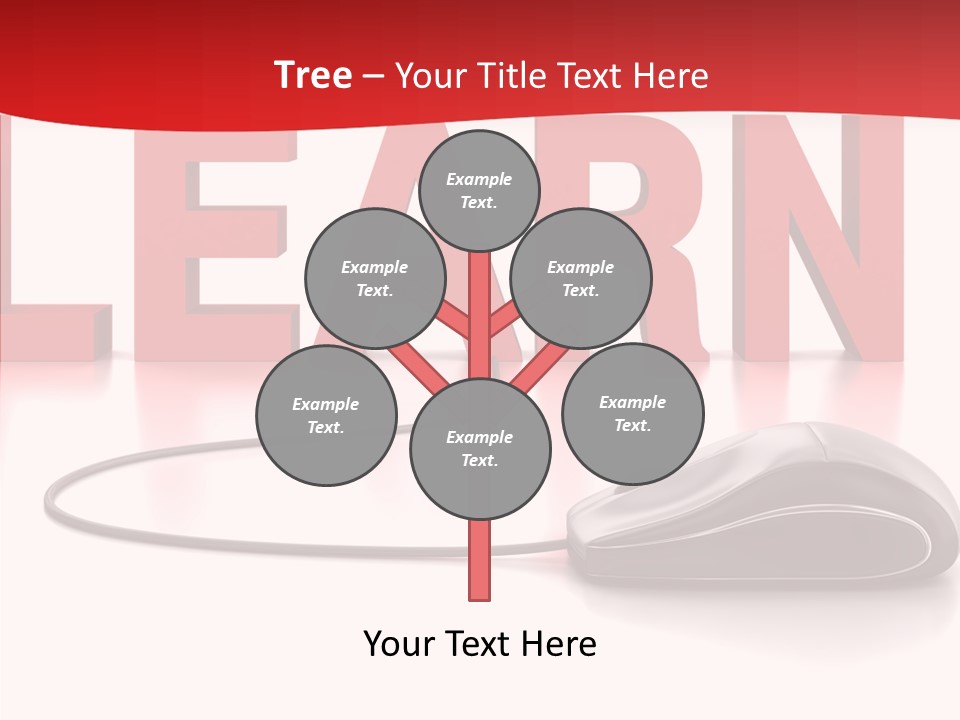 Tree – Your Title Text Here

LEARN

Example Text.

Example Text.

Example Text.

Example Text.

Example Text.

Example Text.

Your Text Here